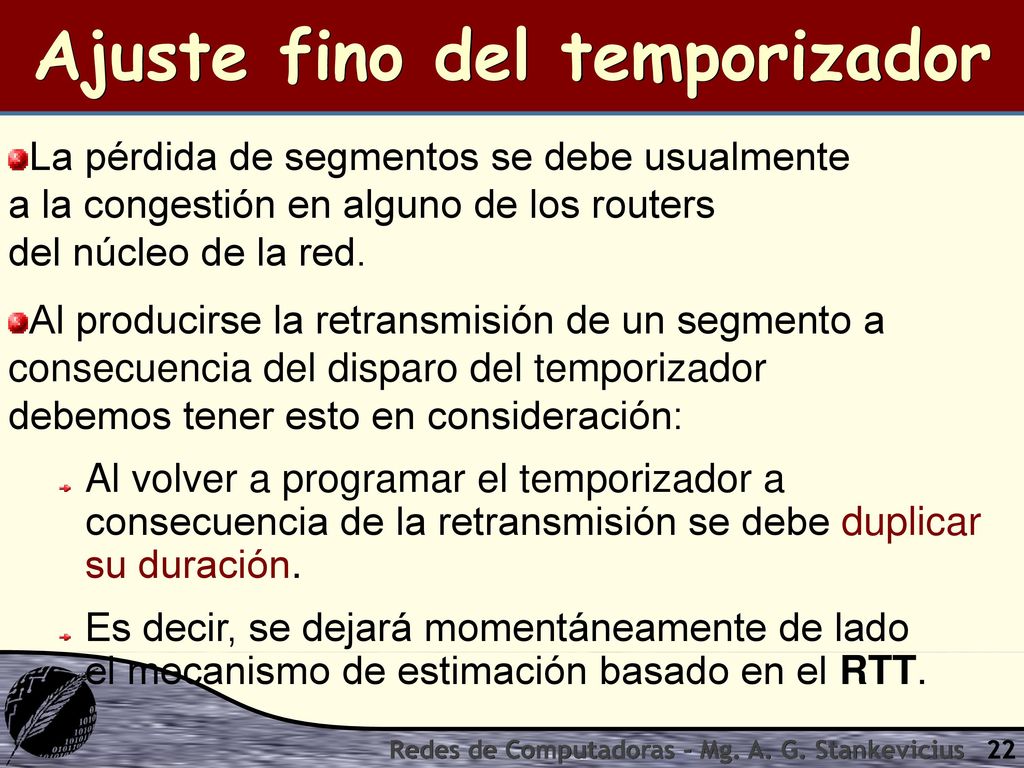 Ajuste fino del temporizador

La pérdida de segmentos se debe usualmente a la congestión en alguno de los routers del núcleo de la red.

Al producirse la retransmisión de un segmento a consecuencia del disparo del temporizador debemos tener esto en consideración:

Al volver a programar el temporizador a consecuencia de la retransmisión se debe duplicar su duración.

Es decir, se dejará momentáneamente de lado el mecanismo de estimación basado en el RTT.

Redes de Computadoras - Mg. A. G. Stankevicius 22